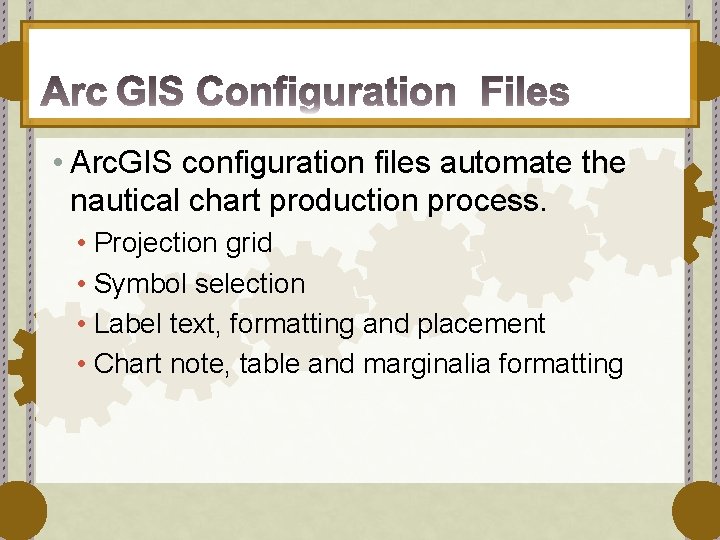 Arc GIS Configuration  Files

• ArcGIS configuration files automate the nautical chart production process.
  • Projection grid
  • Symbol selection
  • Label text, formatting and placement
  • Chart note, table and marginalia formatting